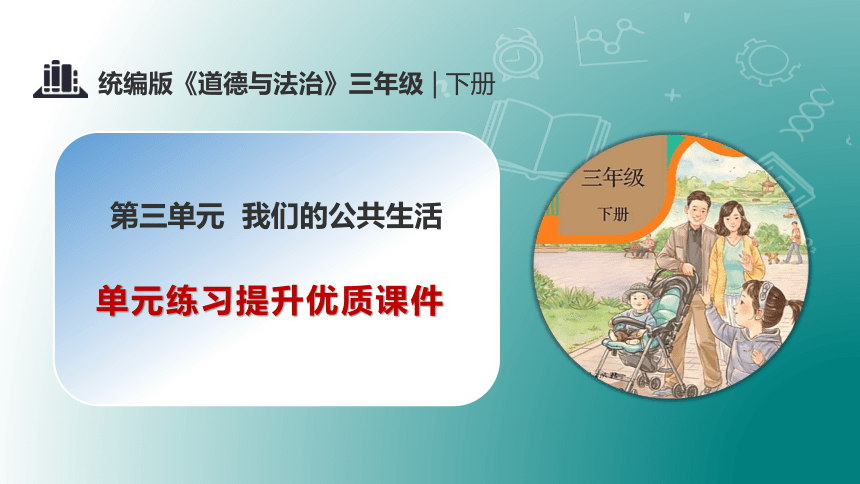 统编版《道德与法治》三年级 | 下册

第三单元 我们的公共生活

单元练习提升优质课件

三年级

下册